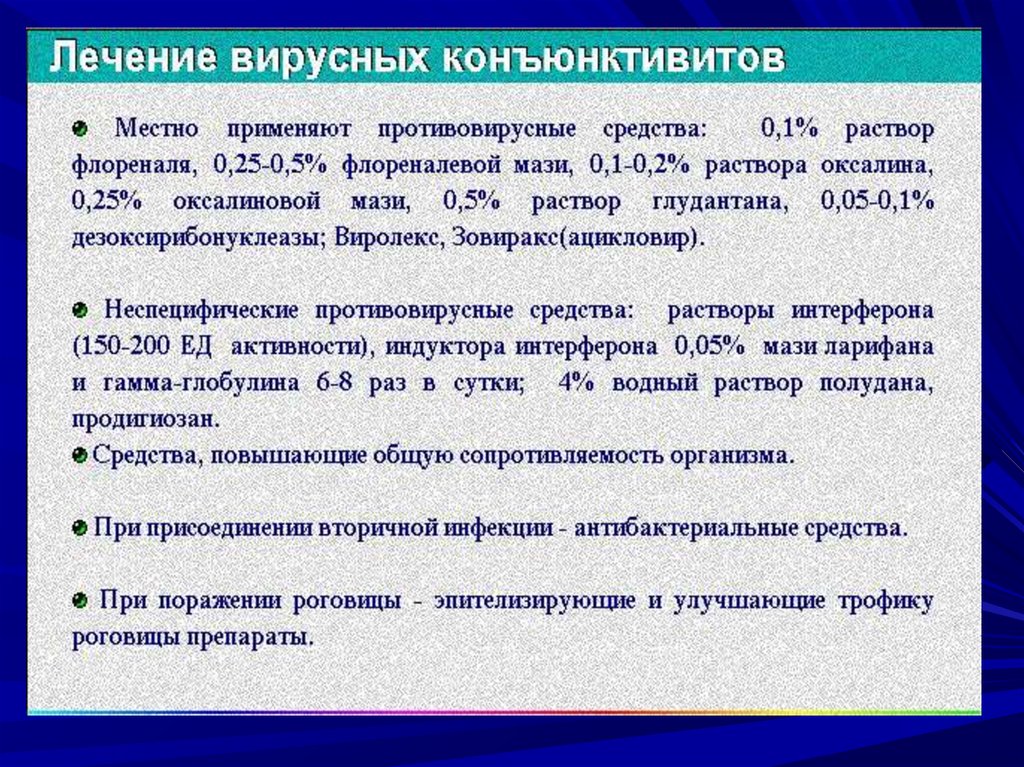 Лечение вирусных конъюнктивитов

Местно применяют противовирусные средства: 0,1% раствор флореналя, 0,25-0,5% флореналевой мази, 0,1-0,2% раствора оксалина, 0,25% оксалиновой мази, 0,5% раствор глудантана, 0,05-0,1% дезоксирибонуклеазы; Виролекс, Зовиракс(ацикловир).

Неспецифические противовирусные средства: растворы интерферона (150-200 ЕД активности), индуктора интерферона 0,05% мази ларифана и гамма-глобулина 6-8 раз в сутки; 4% водный раствор полудана, продигиозан.

Средства, повышающие общую сопротивляемость организма.

При присоединении вторичной инфекции - антибактериальные средства.

При поражении роговицы - эпителизирующие и улучшающие трофику роговицы препараты.